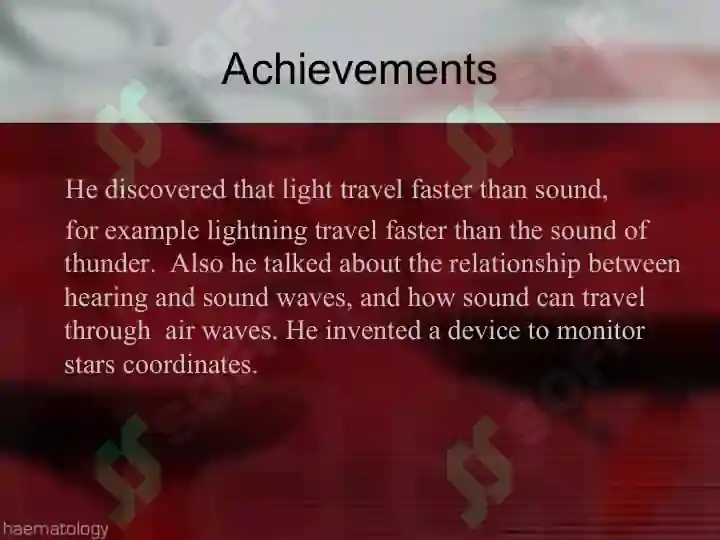 Achievements

He discovered that light travel faster than sound,

for example lightning travel faster than the sound of thunder. Also he talked about the relationship between hearing and sound waves, and how sound can travel through air waves. He invented a device to monitor stars coordinates.

haematology